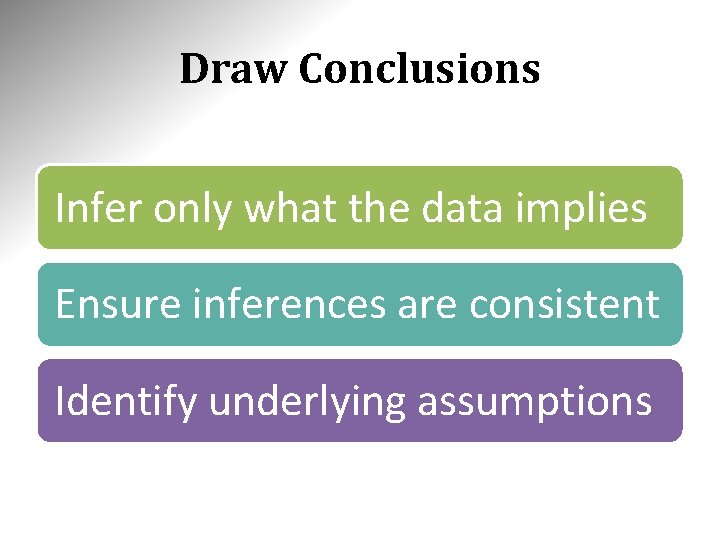 Draw Conclusions

Infer only what the data implies

Ensure inferences are consistent

Identify underlying assumptions